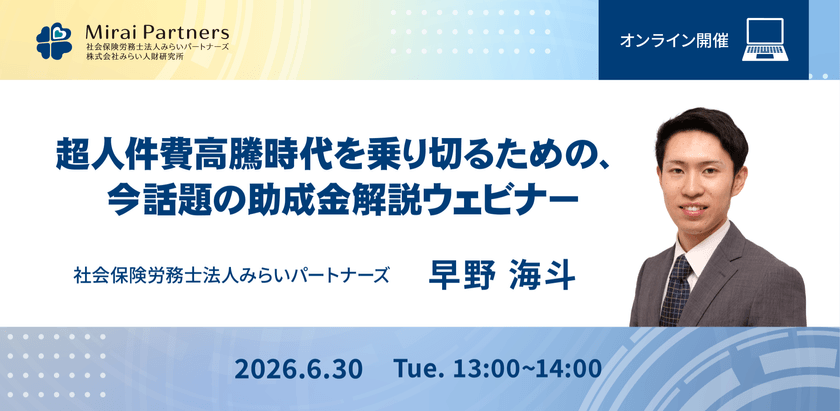 Mirai Partners
社会保険労務士法人みらいパートナーズ
株式会社みらい人財研究所

オンライン開催

超人件費高騰時代を乗り切るための、
今話題の助成金解説ウェビナー

社会保険労務士法人みらいパートナーズ　早野 海斗

2026.6.30　Tue. 13:00~14:00